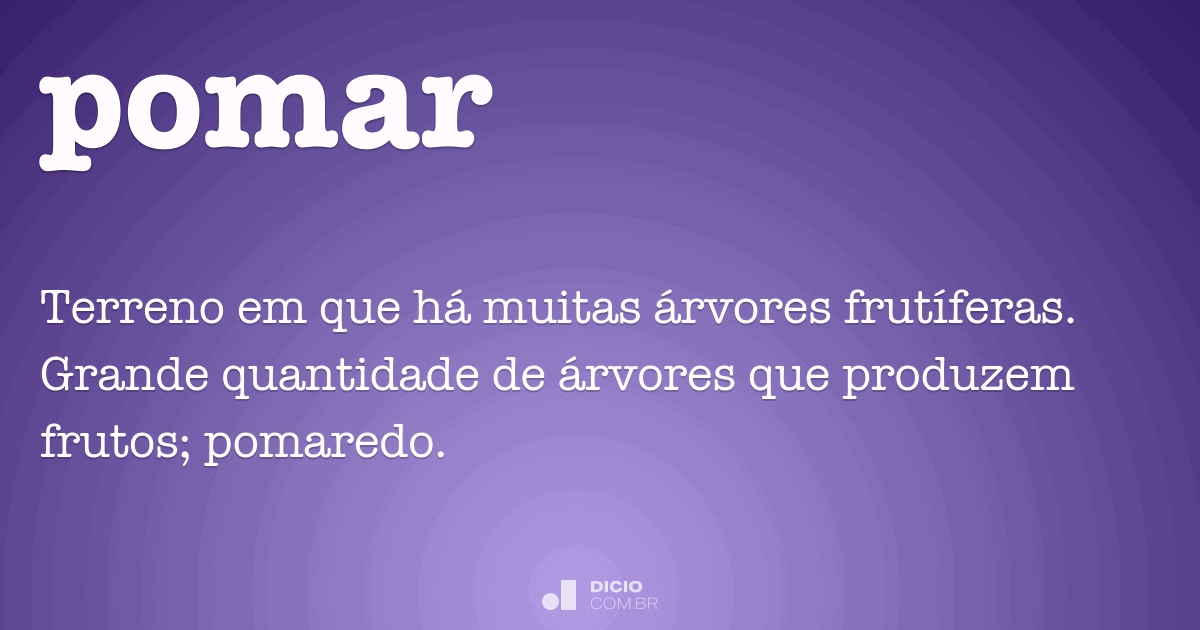 pomar

Terreno em que há muitas árvores frutíferas. Grande quantidade de árvores que produzem frutos; pomaredo.

DICIO
.COM.BR